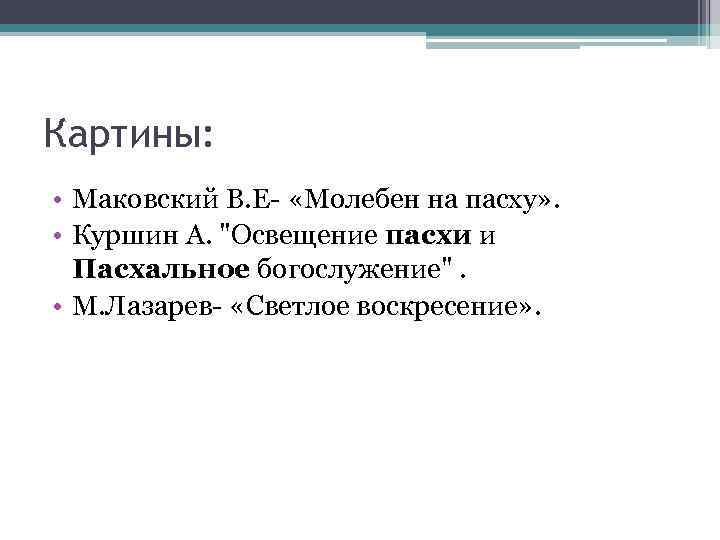 Картины:

• Маковский В.Е- «Молебен на пасху».
• Куршин А. "Освещение пасхи и Пасхальное богослужение" .
• М.Лазарев- «Светлое воскресение».